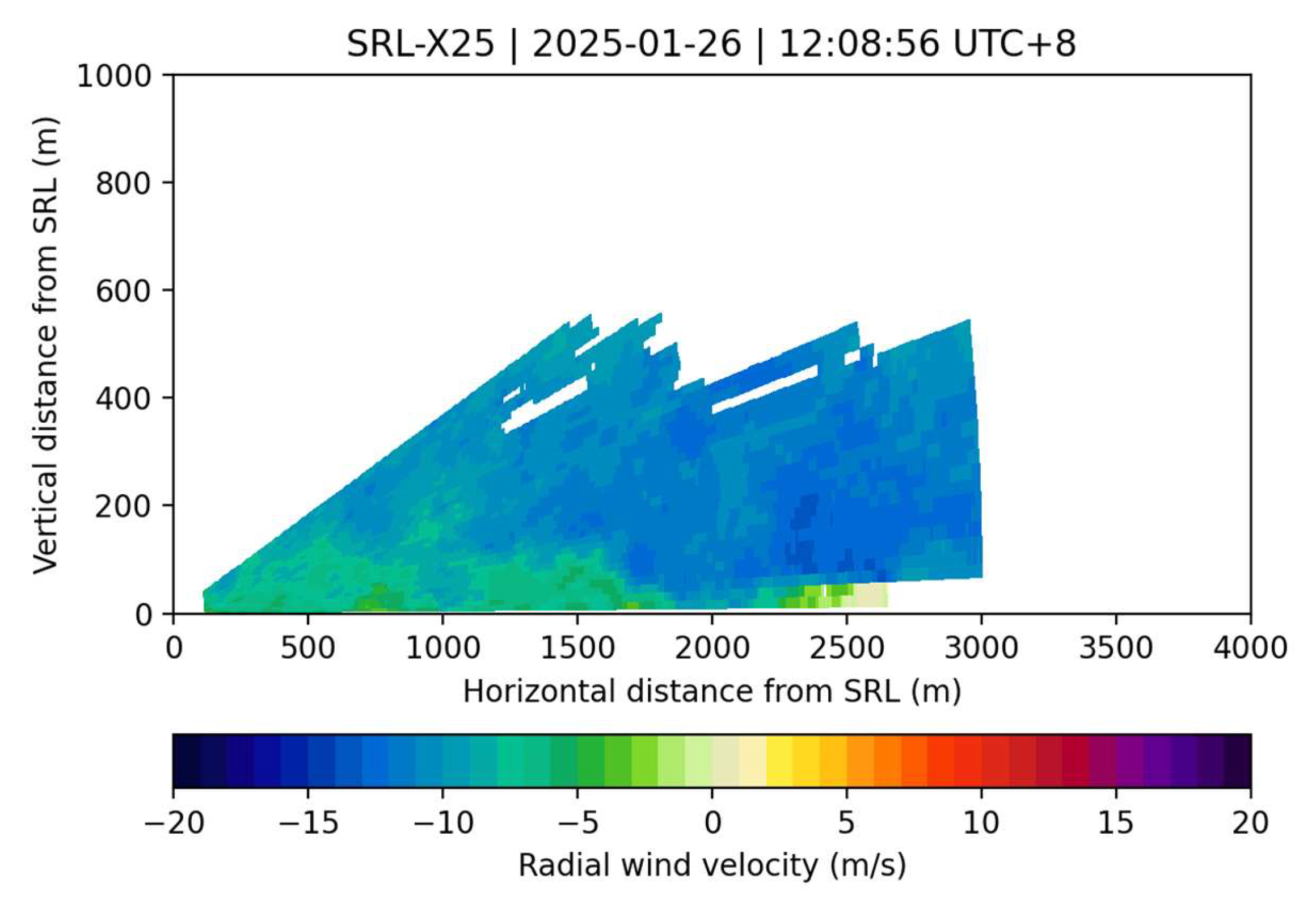 SRL-X25 | 2025-01-26 | 12:08:56 UTC+8

Vertical distance from SRL (m)

1000
800
600
400
200
0

0 500 1000 1500 2000 2500 3000 3500 4000

Horizontal distance from SRL (m)

−20 −15 −10 −5 0 5 10 15 20

Radial wind velocity (m/s)